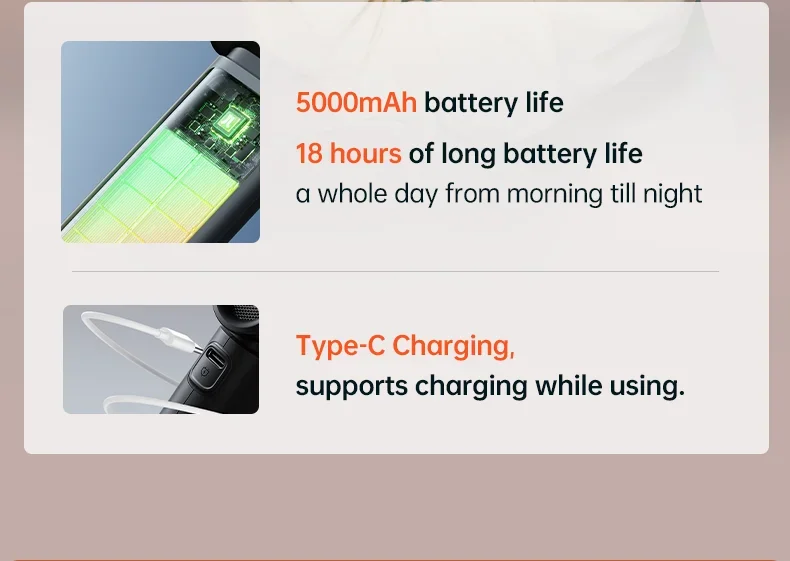 5000mAh battery life

18 hours of long battery life
a whole day from morning till night

Type-C Charging,
supports charging while using.